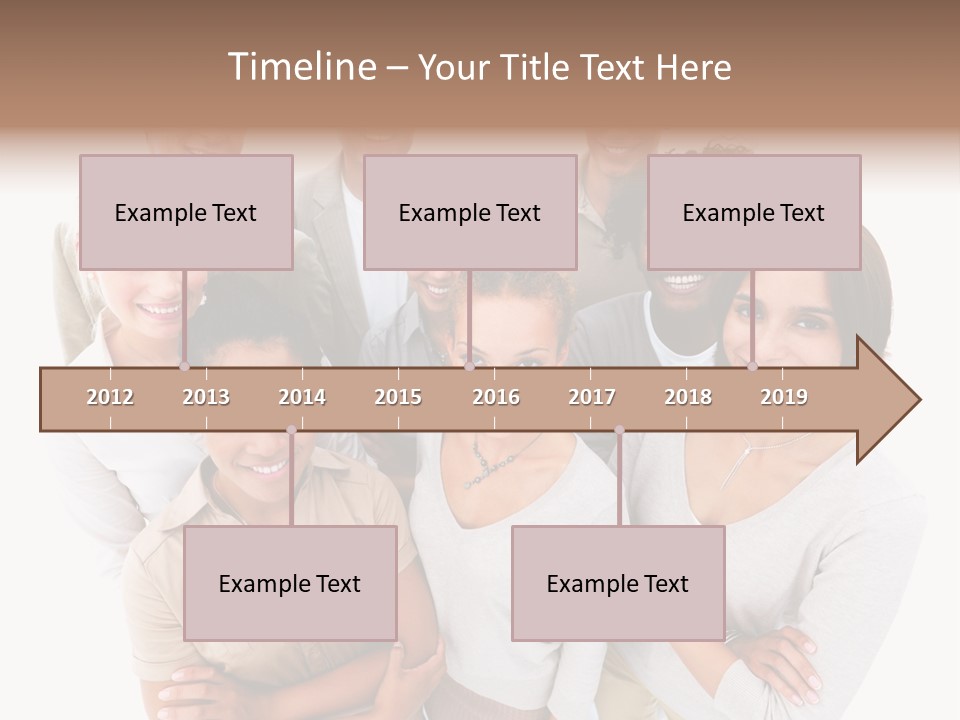 Timeline – Your Title Text Here

Example Text

Example Text

Example Text

2012 2013 2014 2015 2016 2017 2018 2019

Example Text

Example Text